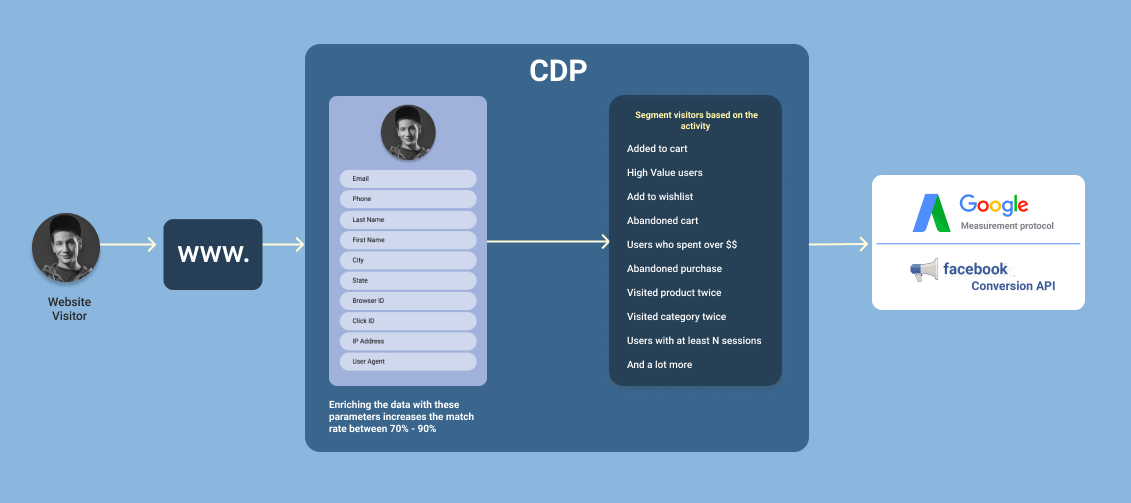 Website Visitor

www.

CDP

Email
Phone
Last Name
First Name
City
State
Browser ID
Click ID
IP Address
User Agent

Enriching the data with these parameters increases the match rate between 70% - 90%

Segment visitors based on the activity

Added to cart
High Value users
Add to wishlist
Abandoned cart
Users who spent over $$
Abandoned purchase
Visited product twice
Visited category twice
Users with at least N sessions
And a lot more

Google
Measurement protocol

facebook
Conversion API